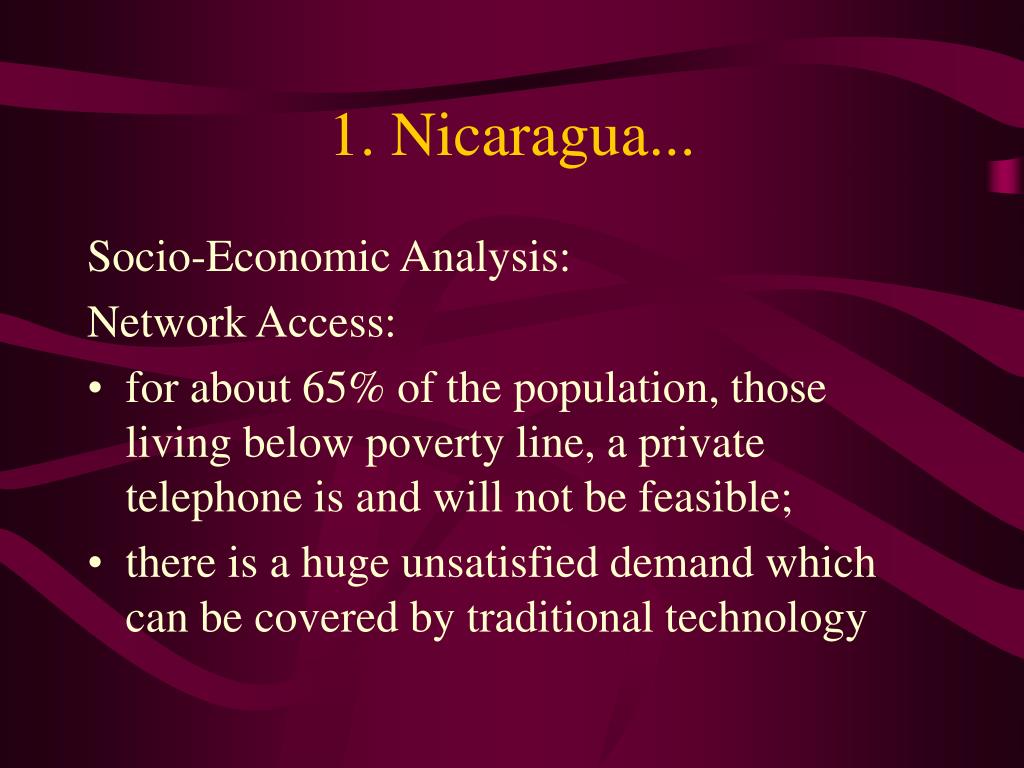 1. Nicaragua...

Socio-Economic Analysis:

Network Access:

• for about 65% of the population, those living below poverty line, a private telephone is and will not be feasible;

• there is a huge unsatisfied demand which can be covered by traditional technology